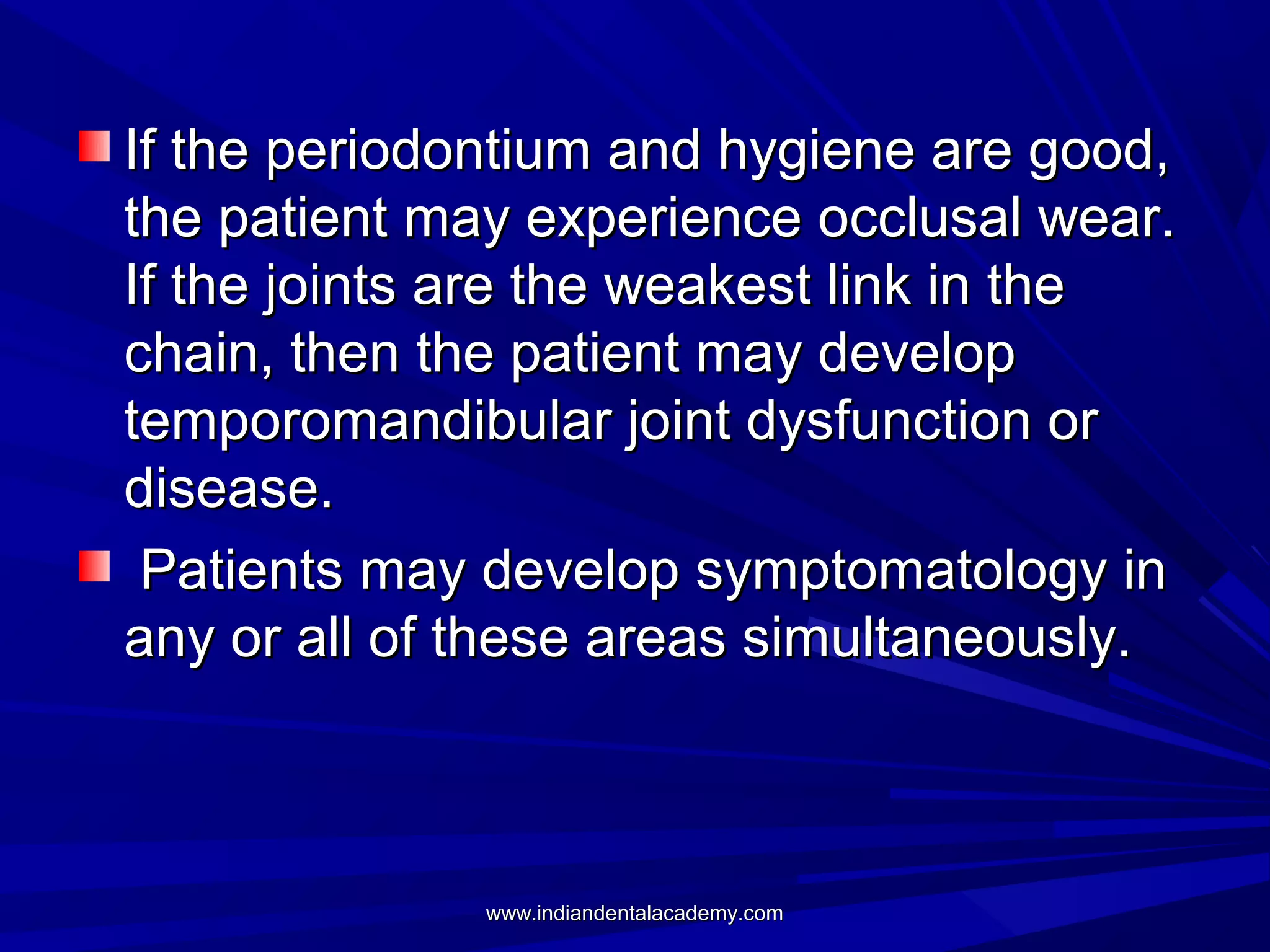 If the periodontium and hygiene are good, the patient may experience occlusal wear. If the joints are the weakest link in the chain, then the patient may develop temporomandibular joint dysfunction or disease.

Patients may develop symptomatology in any or all of these areas simultaneously.

www.indiandentalacademy.com